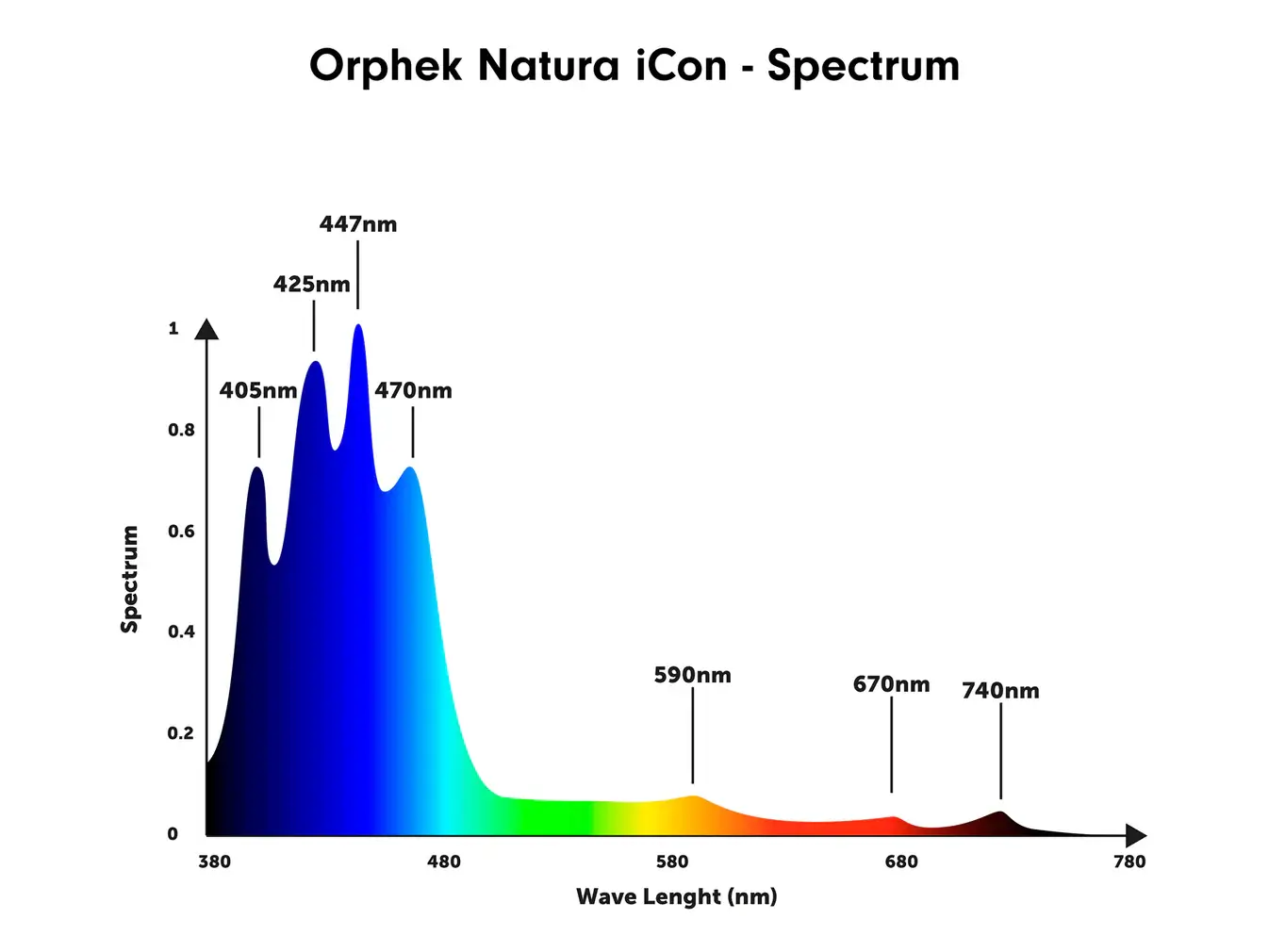 Orphek Natura iCon - Spectrum

447nm
425nm
405nm
470nm
590nm
670nm
740nm

Spectrum
1
0.8
0.6
0.4
0.2
0

380
480
580
680
780

Wave Lenght (nm)